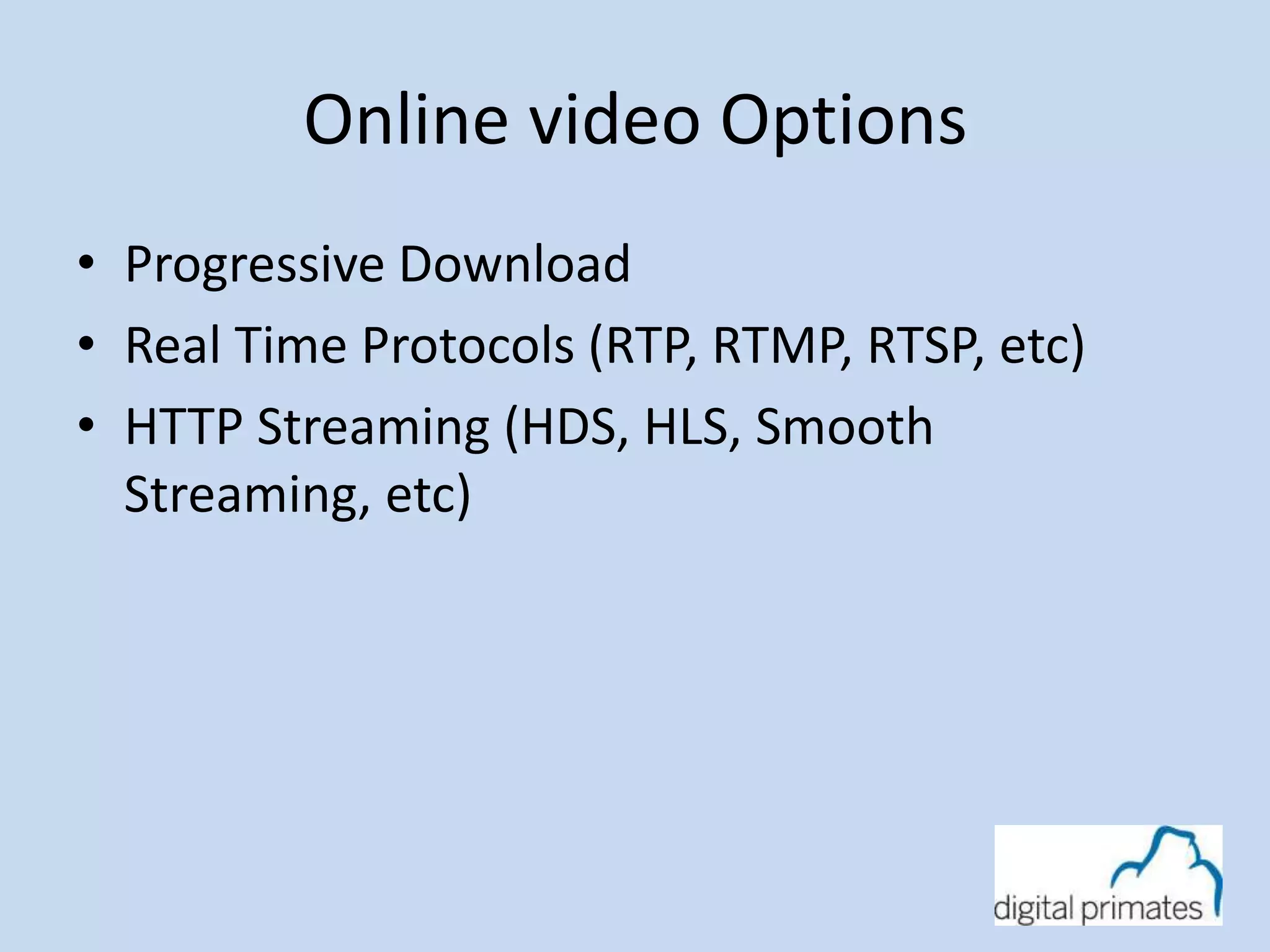 Online video Options

• Progressive Download
• Real Time Protocols (RTP, RTMP, RTSP, etc)
• HTTP Streaming (HDS, HLS, Smooth Streaming, etc)

digital primates